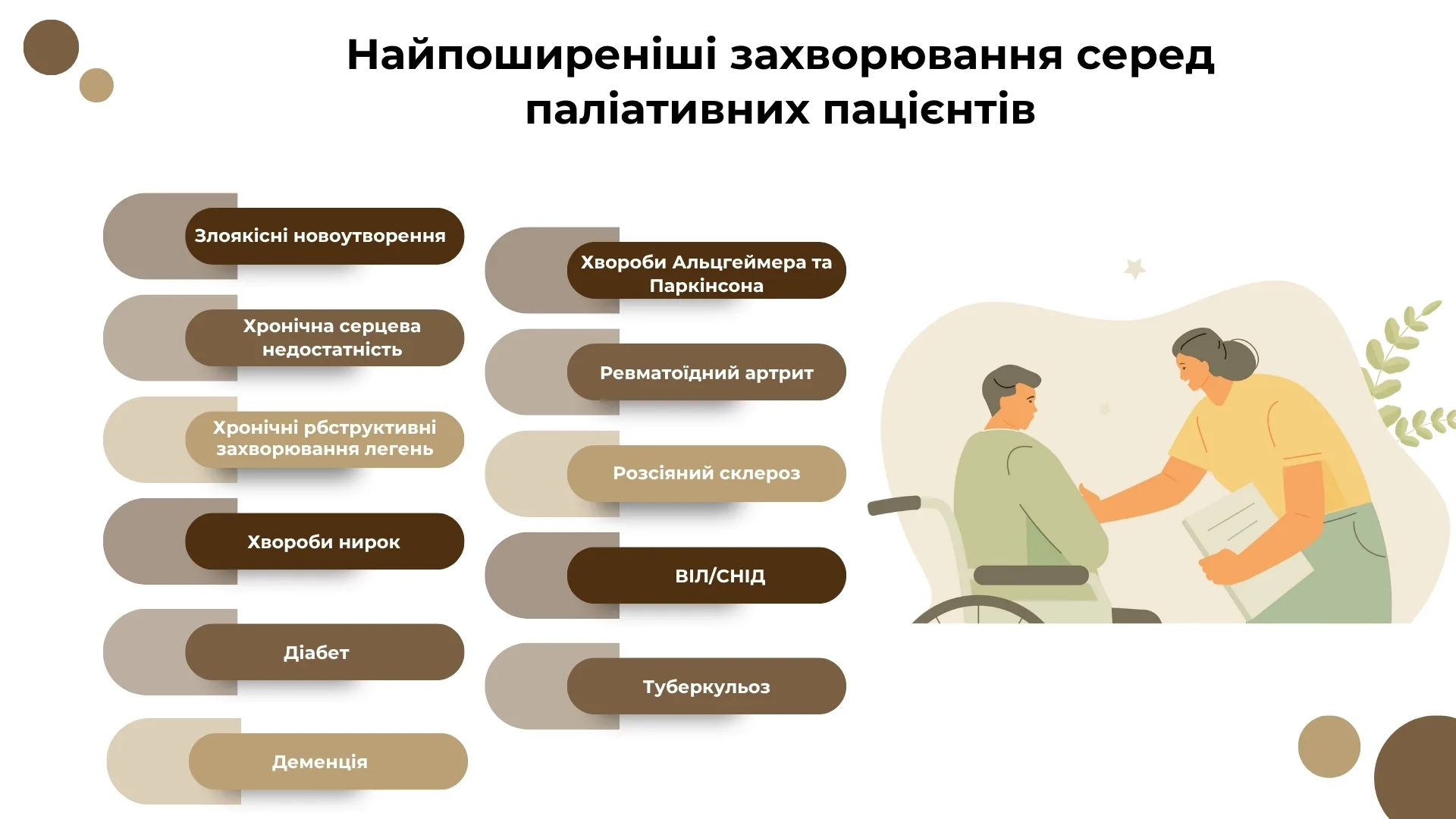 Найпоширеніші захворювання серед паліативних пацієнтів

Злоякісні новоутворення

Хронічна серцева недостатність

Хронічні рбструктивні захворювання легень

Хвороби нирок

Діабет

Деменція

Хвороби Альцгеймера та Паркінсона

Ревматоїдний артрит

Розсіяний склероз

ВІЛ/СНІД

Туберкульоз